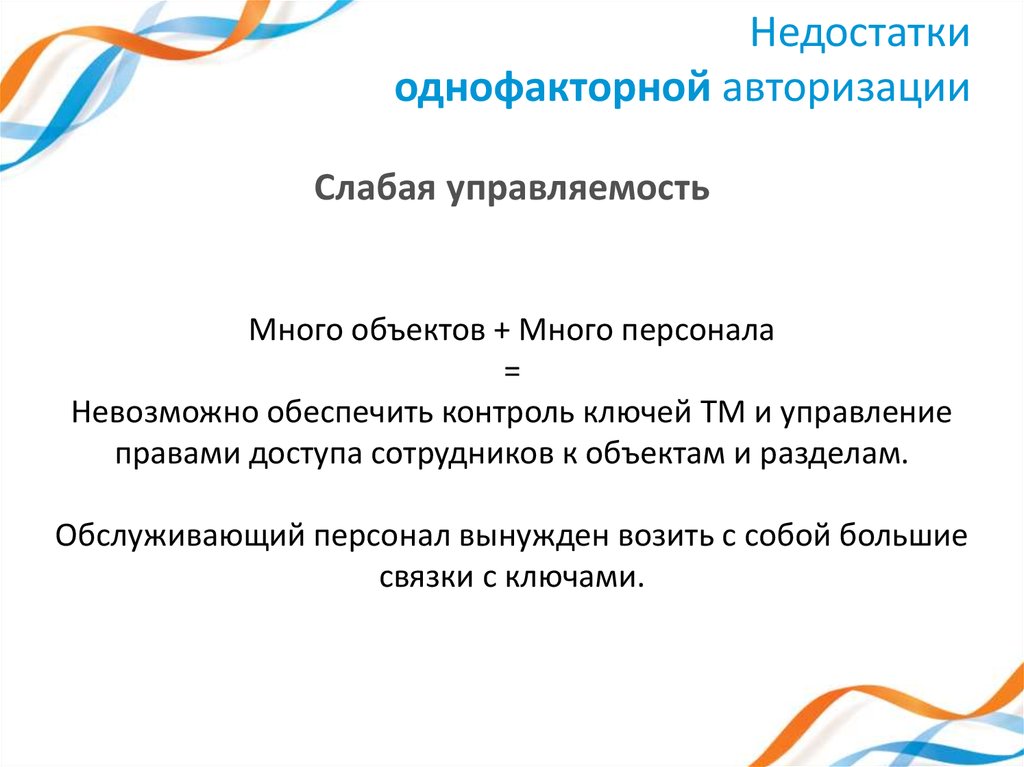 Недостатки
однофакторной авторизации

Слабая управляемость

Много объектов + Много персонала
=
Невозможно обеспечить контроль ключей ТМ и управление правами доступа сотрудников к объектам и разделам.

Обслуживающий персонал вынужден возить с собой большие связки с ключами.